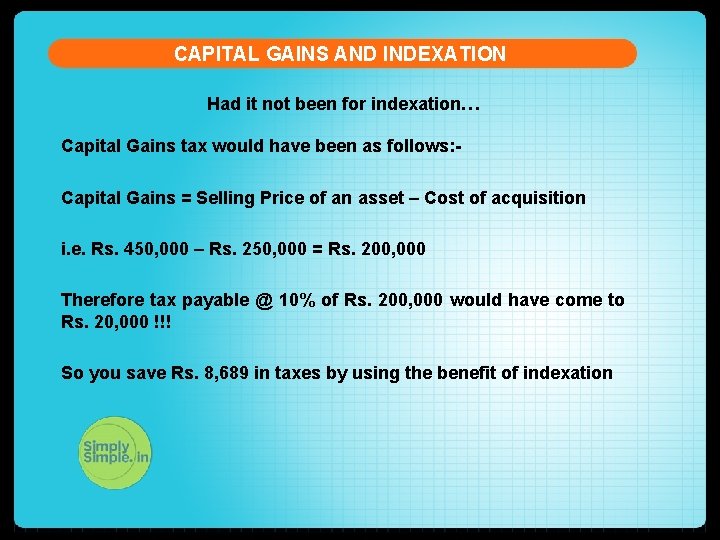 CAPITAL GAINS AND INDEXATION

Had it not been for indexation…

Capital Gains tax would have been as follows:-

Capital Gains = Selling Price of an asset – Cost of acquisition

i.e. Rs. 450,000 – Rs. 250,000 = Rs. 200,000

Therefore tax payable @ 10% of Rs. 200,000 would have come to Rs. 20,000 !!!

So you save Rs. 8,689 in taxes by using the benefit of indexation

Simply Simple.in